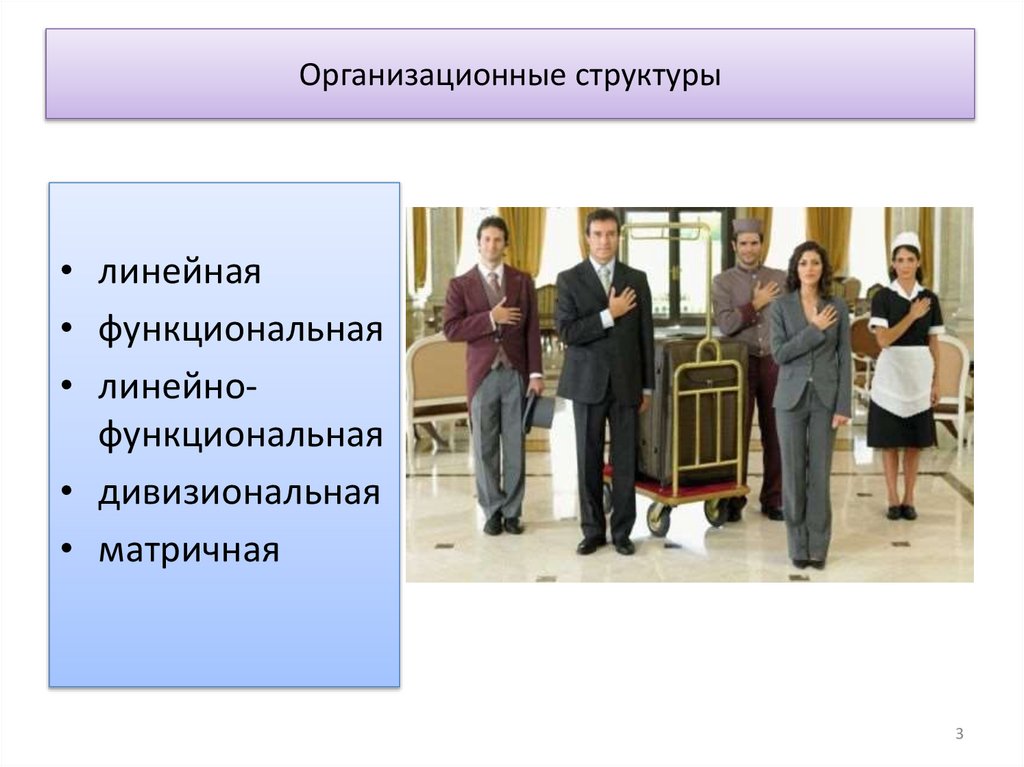 Организационные структуры

• линейная
• функциональная
• линейно-функциональная
• дивизиональная
• матричная

3